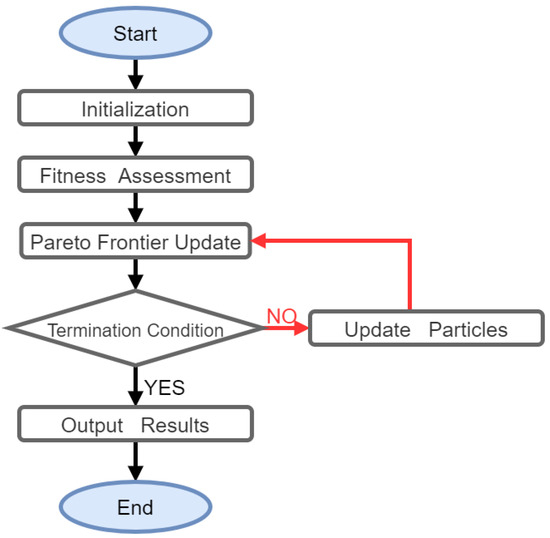 Start

Initialization

Fitness Assessment

Pareto Frontier Update

Termination Condition

NO

Update Particles

YES

Output Results

End